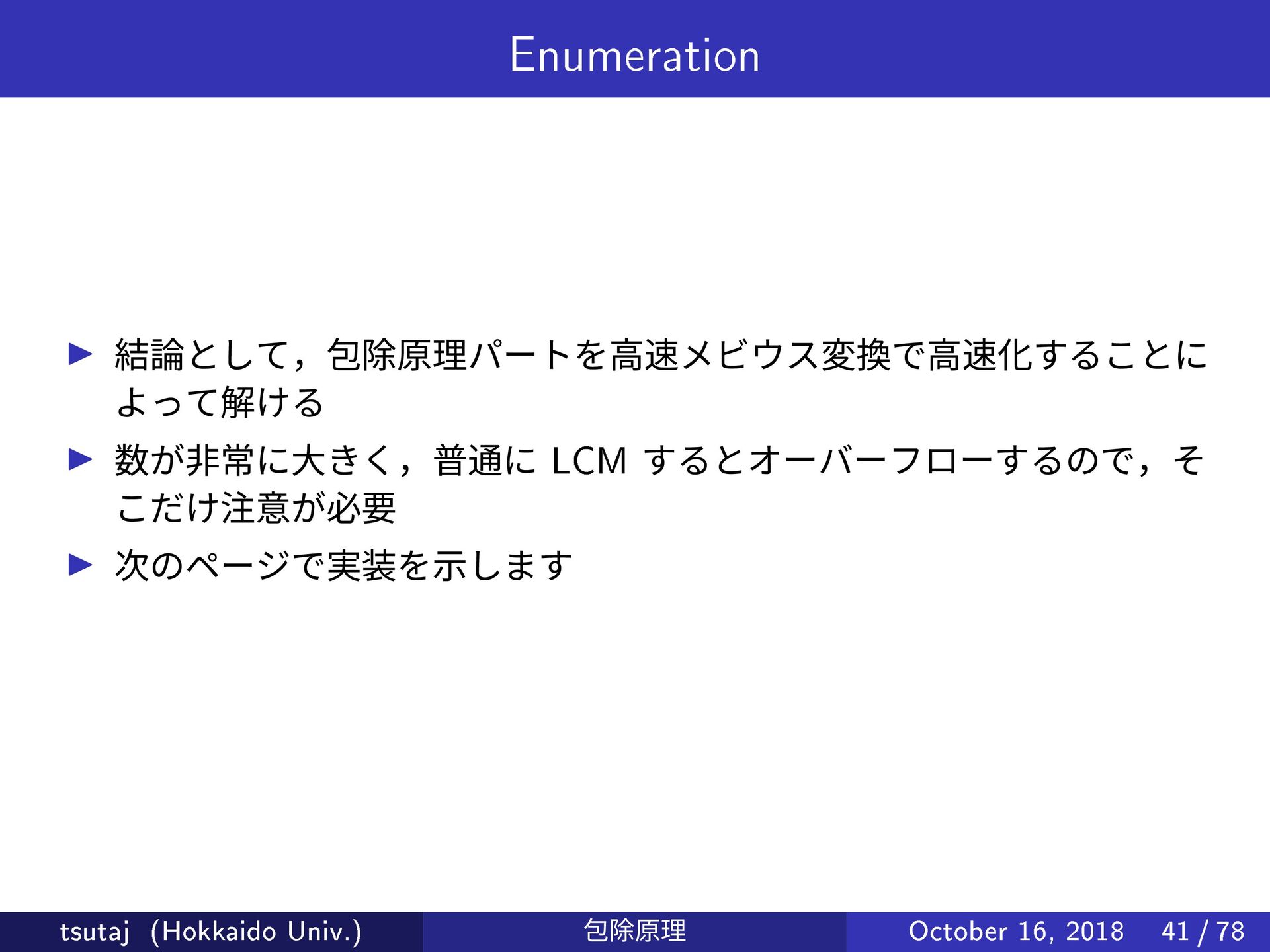 Enumeration

▶ 結論として，包除原理パートを高速メビウス変換で高速化することによって解ける

▶ 数が非常に大きく，普通に LCM するとオーバーフローするので，そこだけ注意が必要

▶ 次のページで実装を示します

tsutaj (Hokkaido Univ.) 包除原理 October 16, 2018 41 / 78